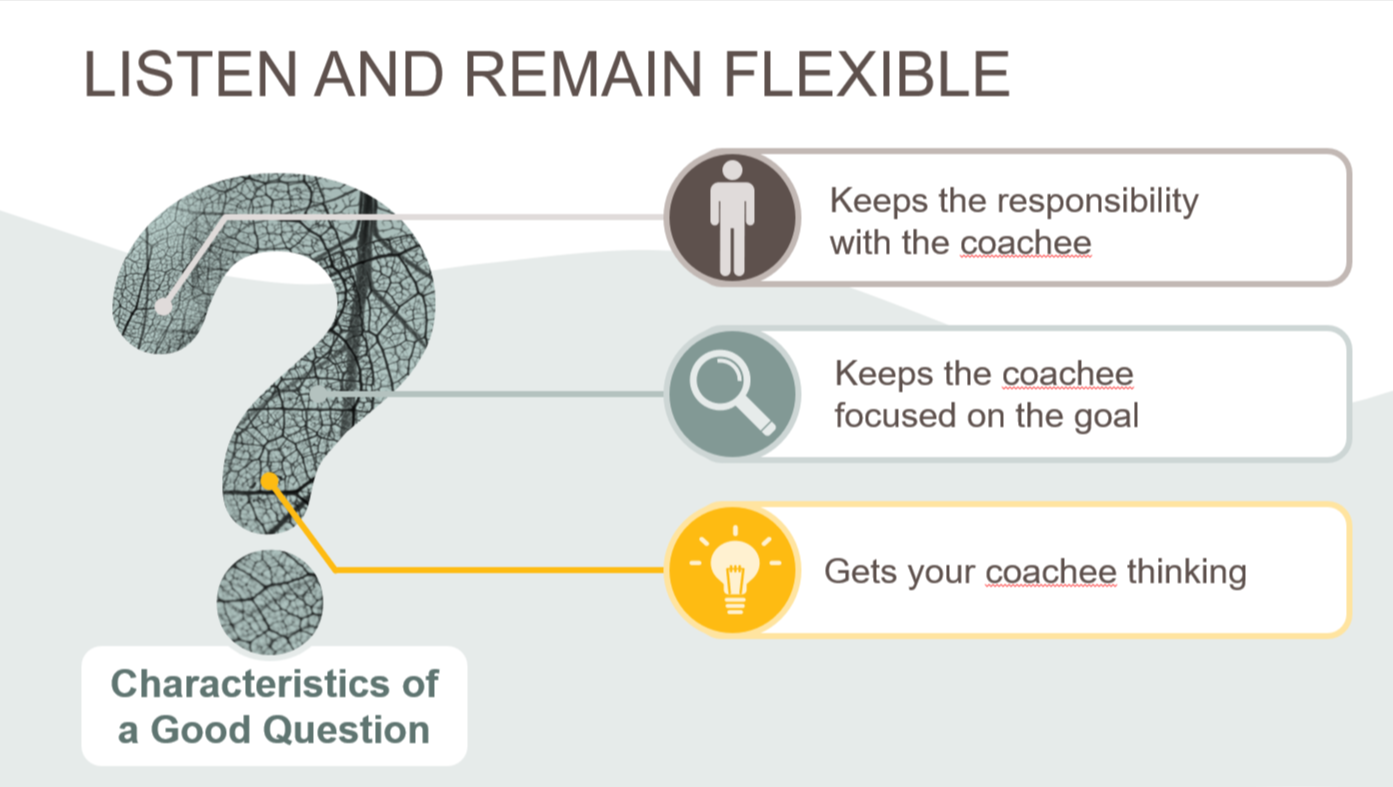 LISTEN AND REMAIN FLEXIBLE

Keeps the responsibility with the coachee

Keeps the coachee focused on the goal

Gets your coachee thinking

Characteristics of a Good Question